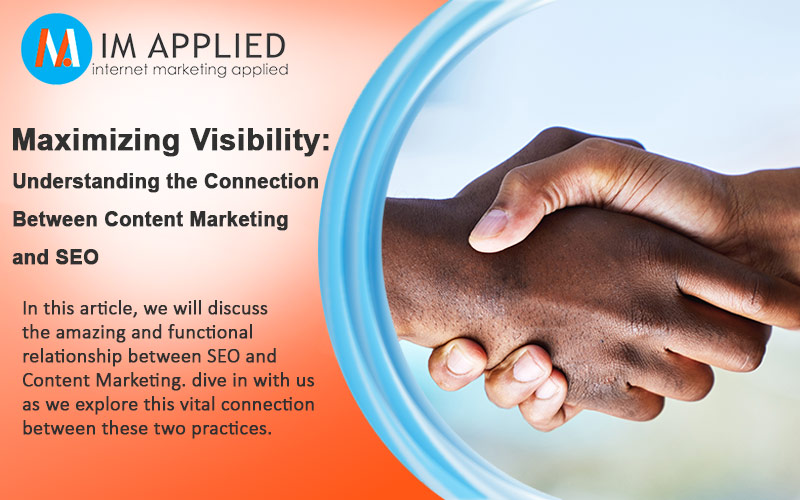 IM APPLIED
internet marketing applied

Maximizing Visibility:
Understanding the Connection Between Content Marketing and SEO

In this article, we will discuss the amazing and functional relationship between SEO and Content Marketing. dive in with us as we explore this vital connection between these two practices.